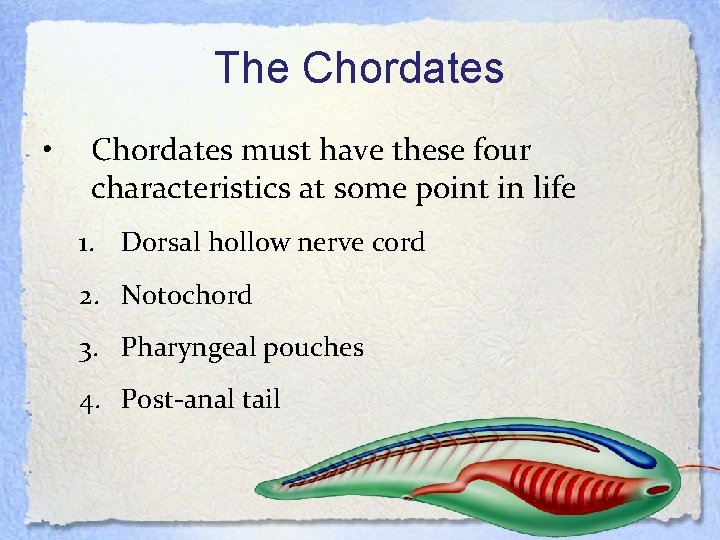 The Chordates

• Chordates must have these four characteristics at some point in life

1. Dorsal hollow nerve cord
2. Notochord
3. Pharyngeal pouches
4. Post-anal tail